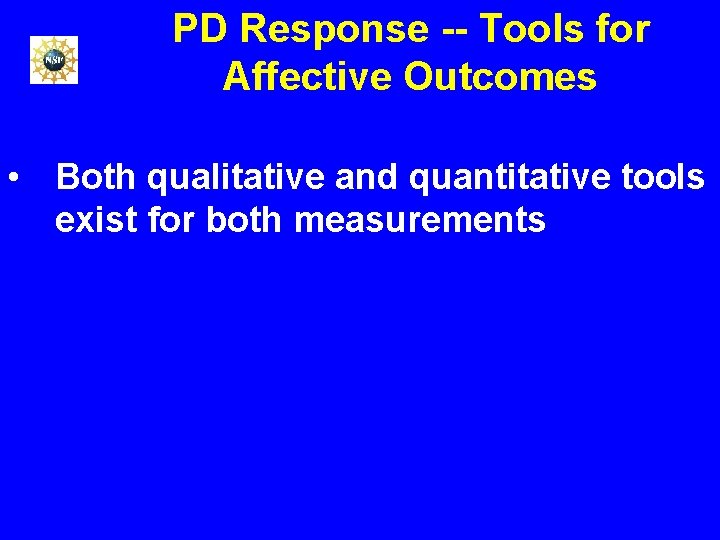 NSF

PD Response -- Tools for Affective Outcomes

• Both qualitative and quantitative tools exist for both measurements